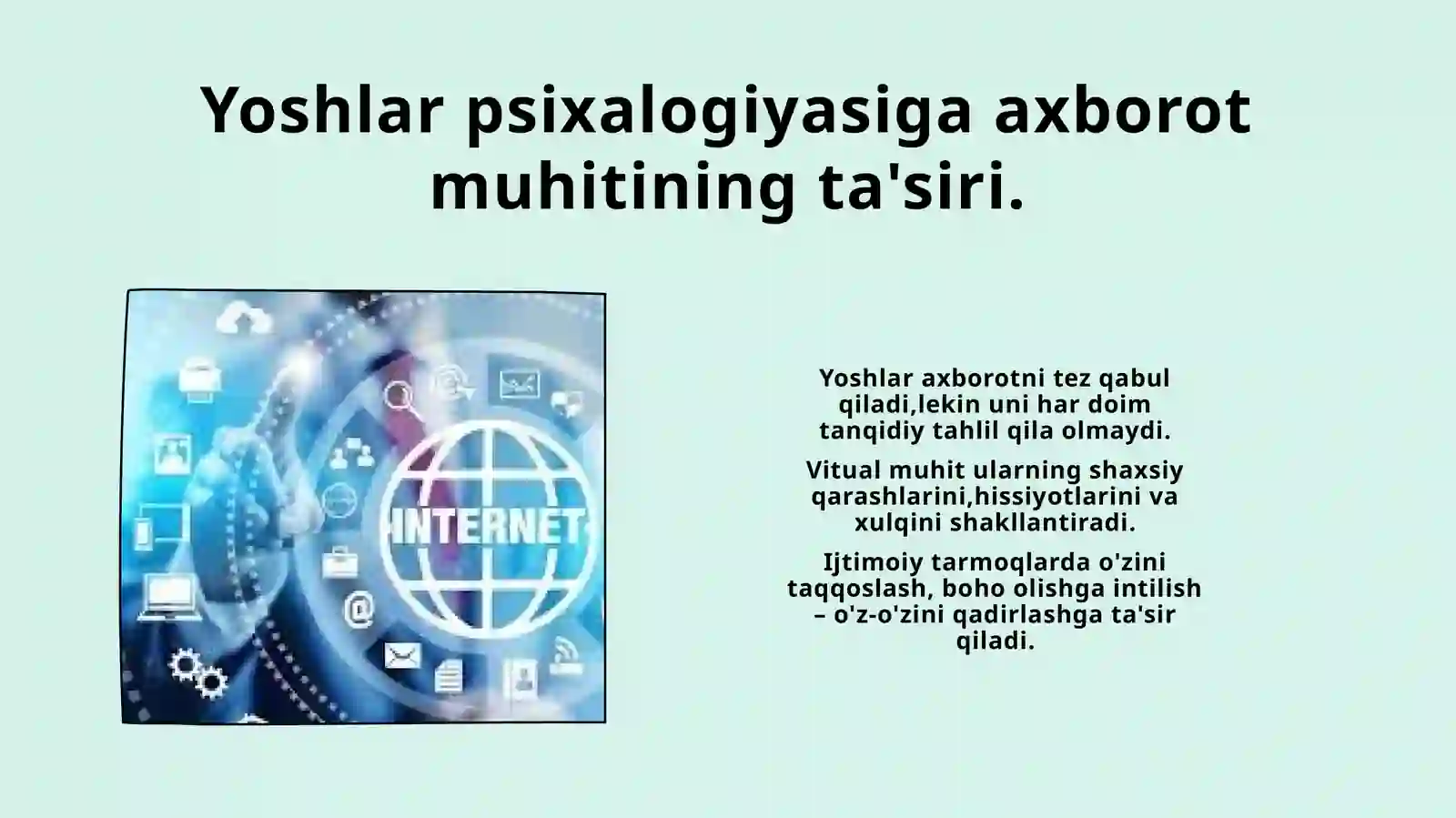 Yoshlar psixalogiyasiga axborot muhitining ta'siri.

INTERNET

Yoshlar axborotni tez qabul qiladi,lekin uni har doim tanqidiy tahlil qila olmaydi.

Vitual muhit ularning shaxsiy qarashlarini,hissiyotlarini va xulqini shakllantiradi.

Ijtimoiy tarmoqlarda o'zini taqqoslash, boho olishga intilish – o'z-o'zini qadirlashga ta'sir qiladi.